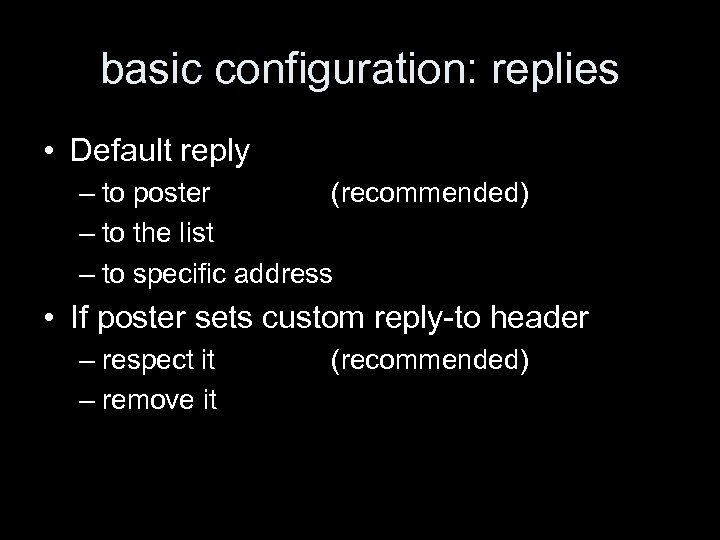 basic configuration: replies

• Default reply
– to poster (recommended)
– to the list
– to specific address
• If poster sets custom reply-to header
– respect it (recommended)
– remove it